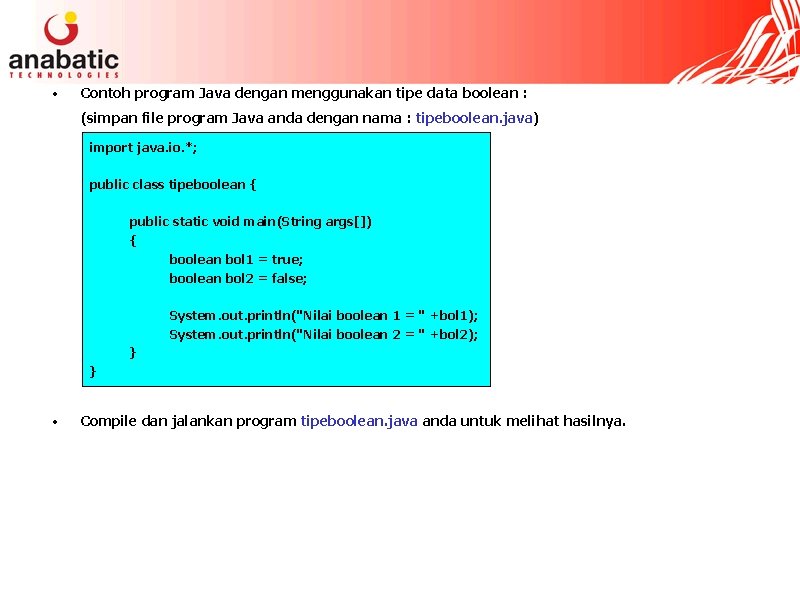 anabatic
TECHNOLOGIES

• Contoh program Java dengan menggunakan tipe data boolean :
(simpan file program Java anda dengan nama : tipeboolean.java)

import java.io.*;

public class tipeboolean {

public static void main(String args[])
{
boolean bol1 = true;
boolean bol2 = false;

System.out.println("Nilai boolean 1 = " +bol1);
System.out.println("Nilai boolean 2 = " +bol2);
}
}

• Compile dan jalankan program tipeboolean.java anda untuk melihat hasilnya.